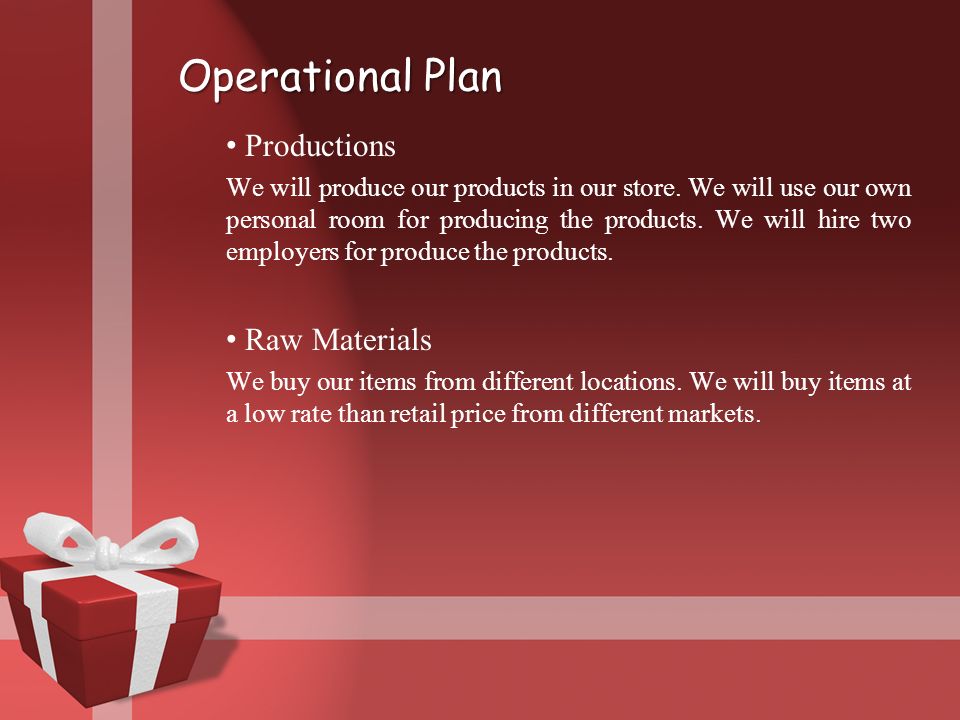 Operational Plan

• Productions

We will produce our products in our store. We will use our own personal room for producing the products. We will hire two employers for produce the products.

• Raw Materials

We buy our items from different locations. We will buy items at a low rate than retail price from different markets.